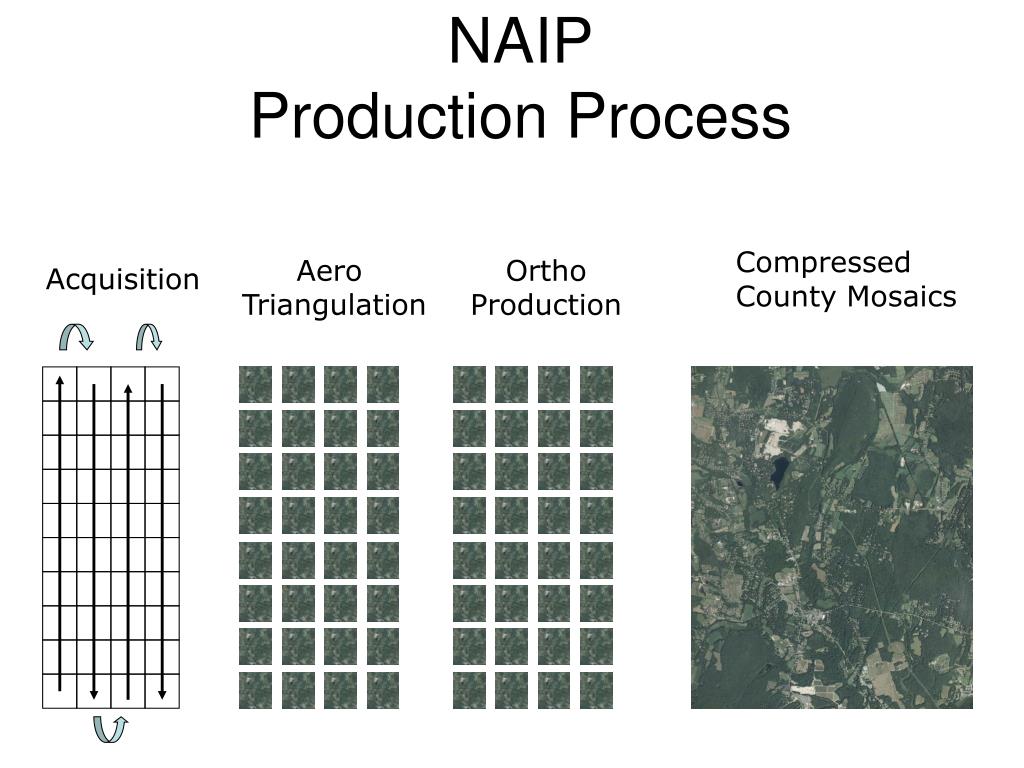 NAIP
Production Process

Acquisition

Aero
Triangulation

Ortho
Production

Compressed
County Mosaics